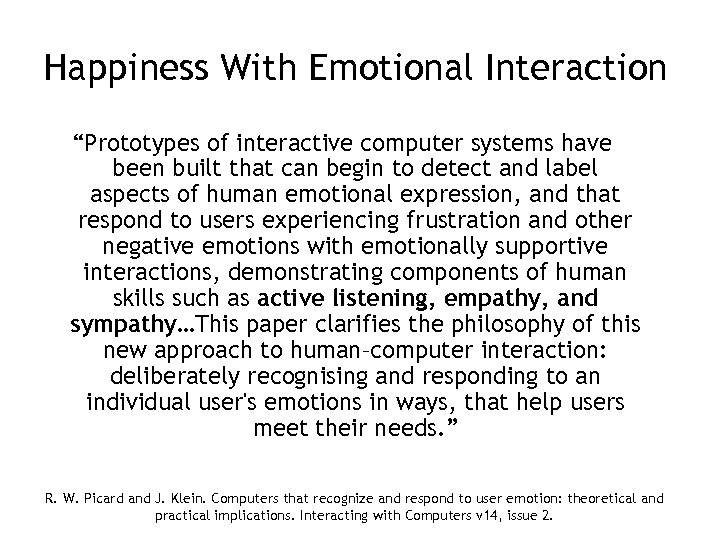 Happiness With Emotional Interaction

“Prototypes of interactive computer systems have been built that can begin to detect and label aspects of human emotional expression, and that respond to users experiencing frustration and other negative emotions with emotionally supportive interactions, demonstrating components of human skills such as active listening, empathy, and sympathy…This paper clarifies the philosophy of this new approach to human–computer interaction: deliberately recognising and responding to an individual user's emotions in ways, that help users meet their needs.”

R. W. Picard and J. Klein. Computers that recognize and respond to user emotion: theoretical and practical implications. Interacting with Computers v14, issue 2.